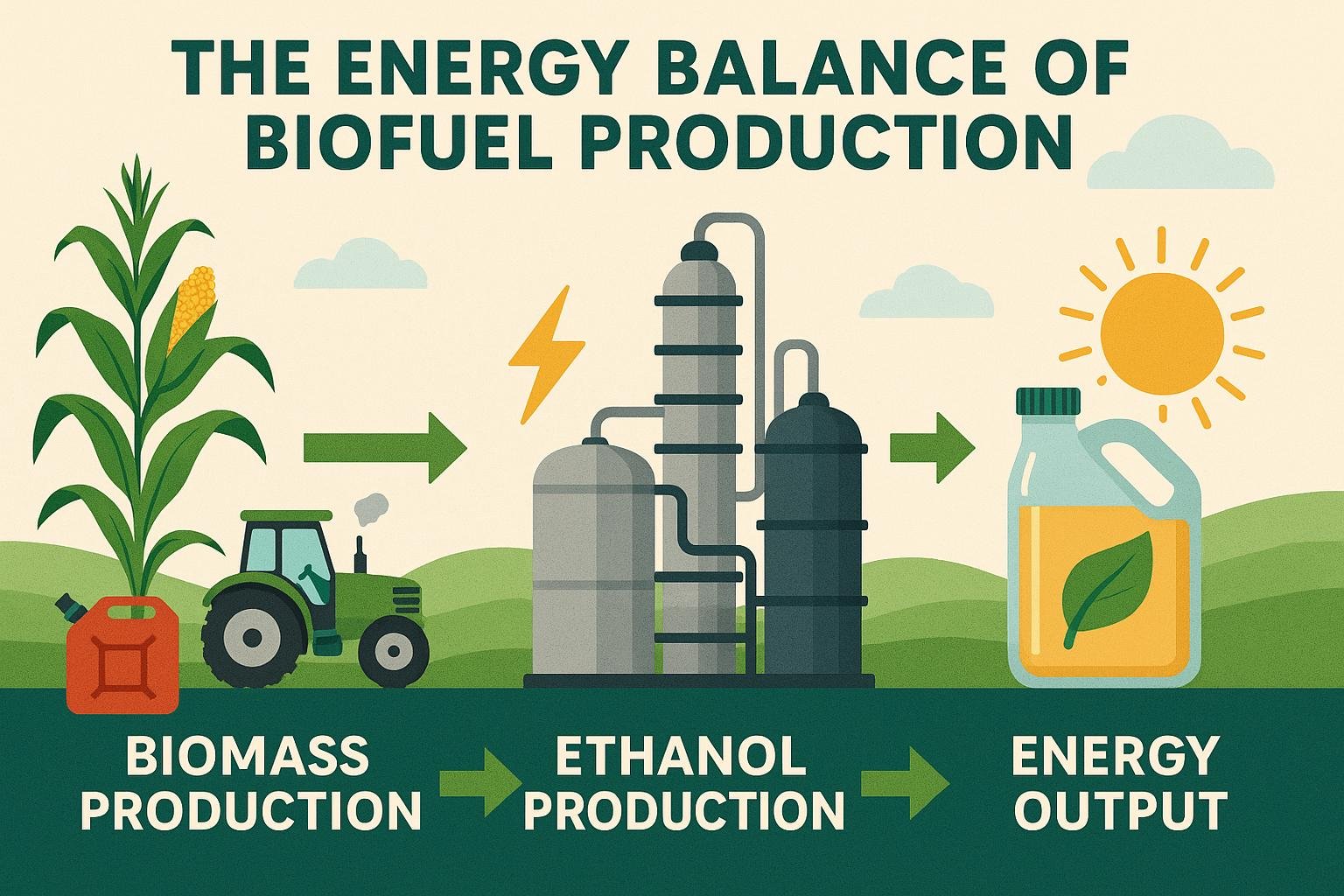 THE ENERGY BALANCE OF BIOFUEL PRODUCTION

BIOMASS PRODUCTION

ETHANOL PRODUCTION

ENERGY OUTPUT